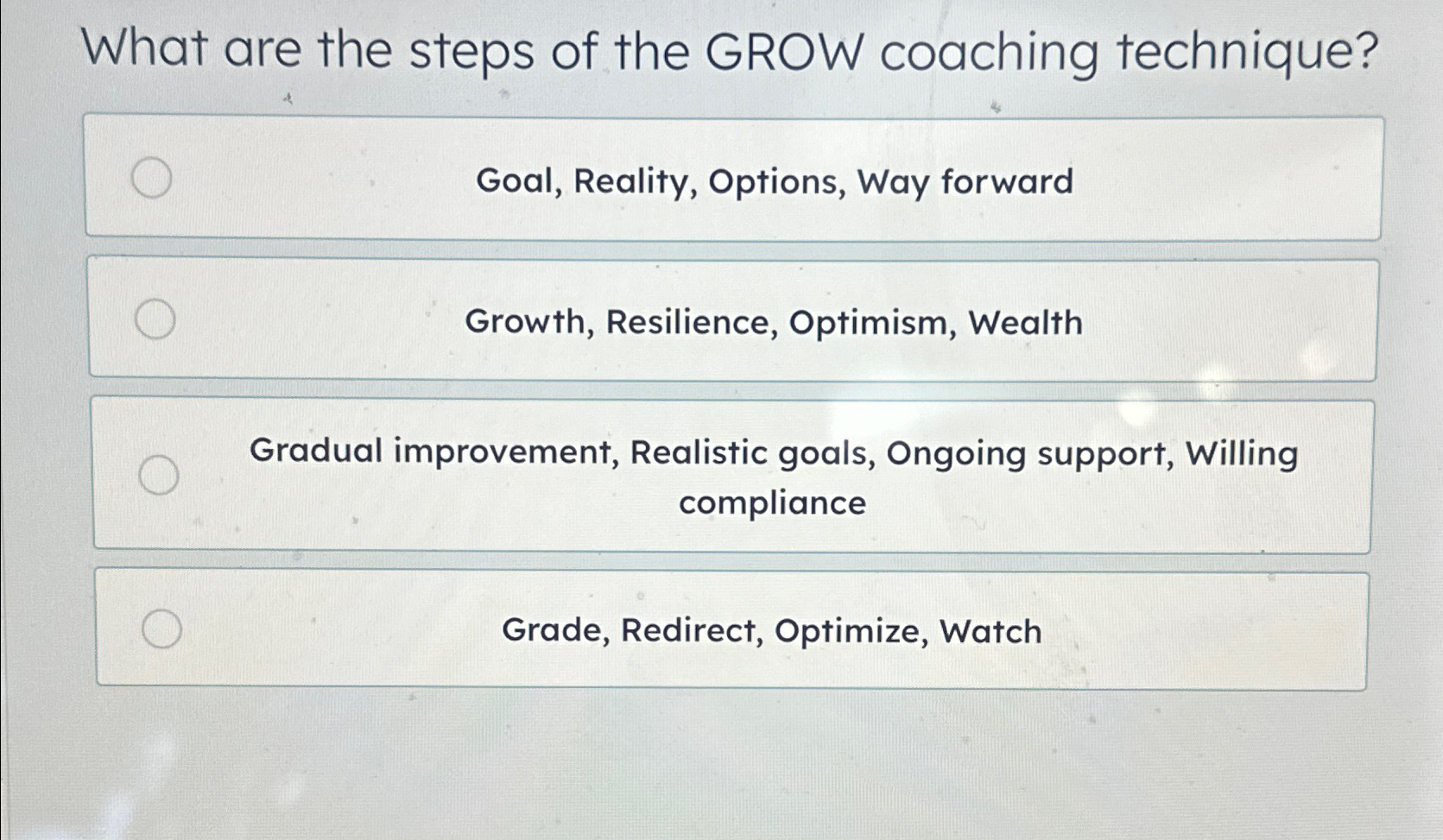 What are the steps of the GROW coaching technique?

Goal, Reality, Options, Way forward

Growth, Resilience, Optimism, Wealth

Gradual improvement, Realistic goals, Ongoing support, Willing compliance

Grade, Redirect, Optimize, Watch